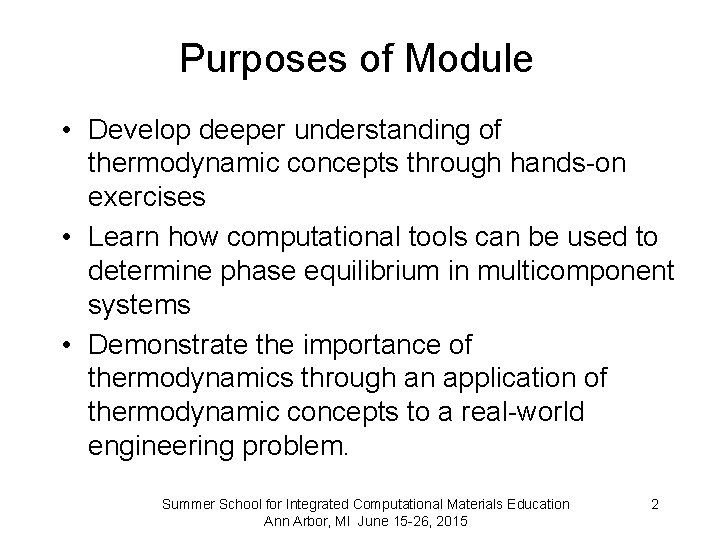 Purposes of Module

• Develop deeper understanding of thermodynamic concepts through hands-on exercises
• Learn how computational tools can be used to determine phase equilibrium in multicomponent systems
• Demonstrate the importance of thermodynamics through an application of thermodynamic concepts to a real-world engineering problem.

Summer School for Integrated Computational Materials Education
Ann Arbor, MI June 15-26, 2015

2